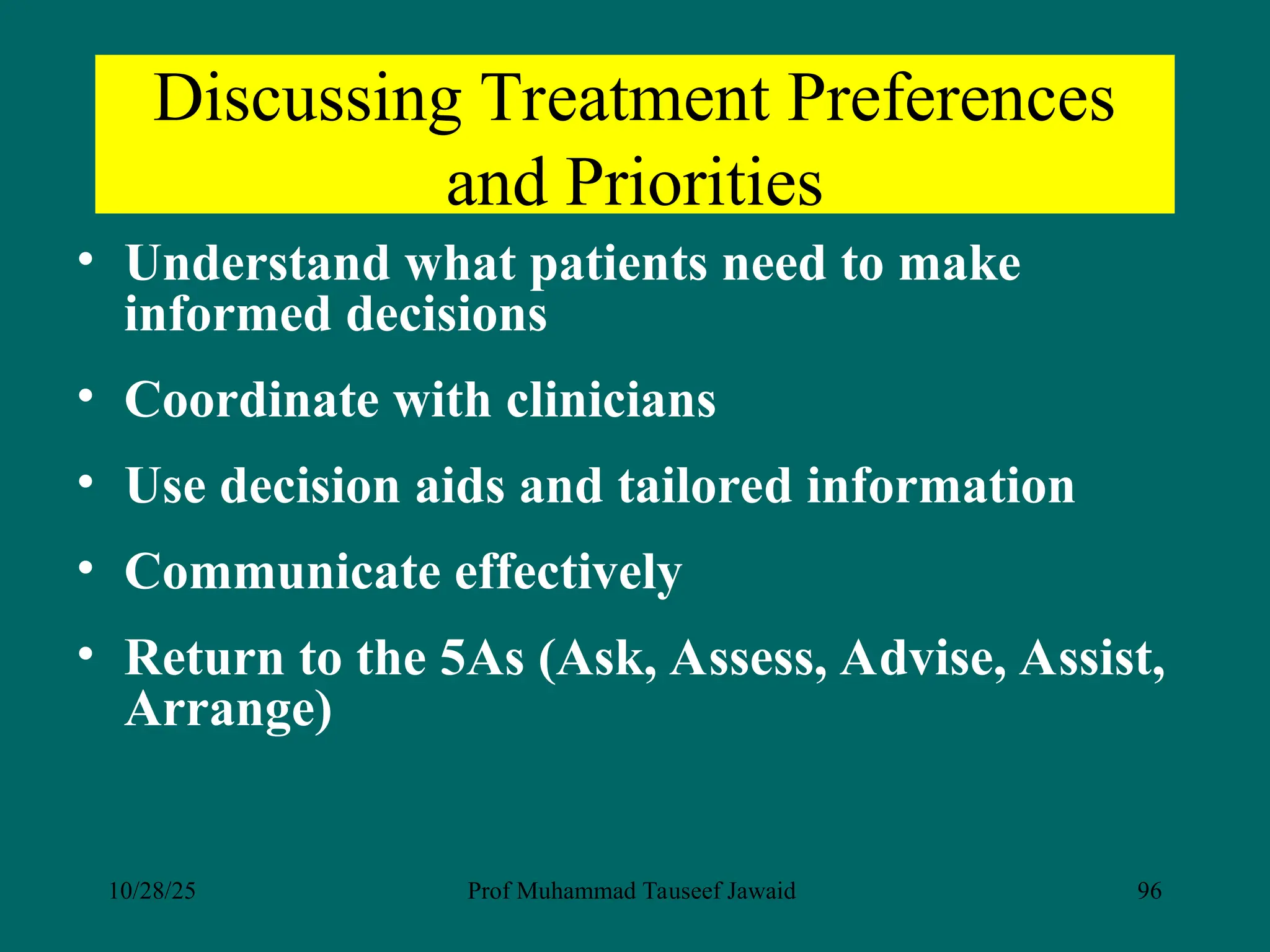 Discussing Treatment Preferences and Priorities

• Understand what patients need to make informed decisions

• Coordinate with clinicians

• Use decision aids and tailored information

• Communicate effectively

• Return to the 5As (Ask, Assess, Advise, Assist, Arrange)

10/28/25

Prof Muhammad Tauseef Jawaid

96